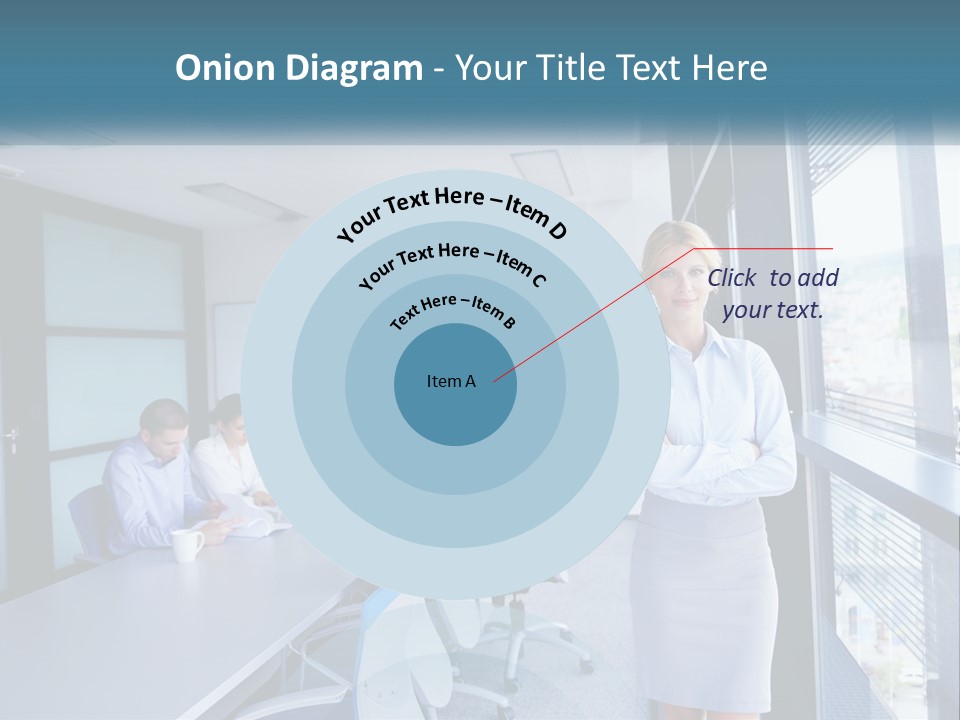 Onion Diagram - Your Title Text Here

Your Text Here – Item D

Your Text Here – Item C

Text Here – Item B

Item A

Click to add your text.